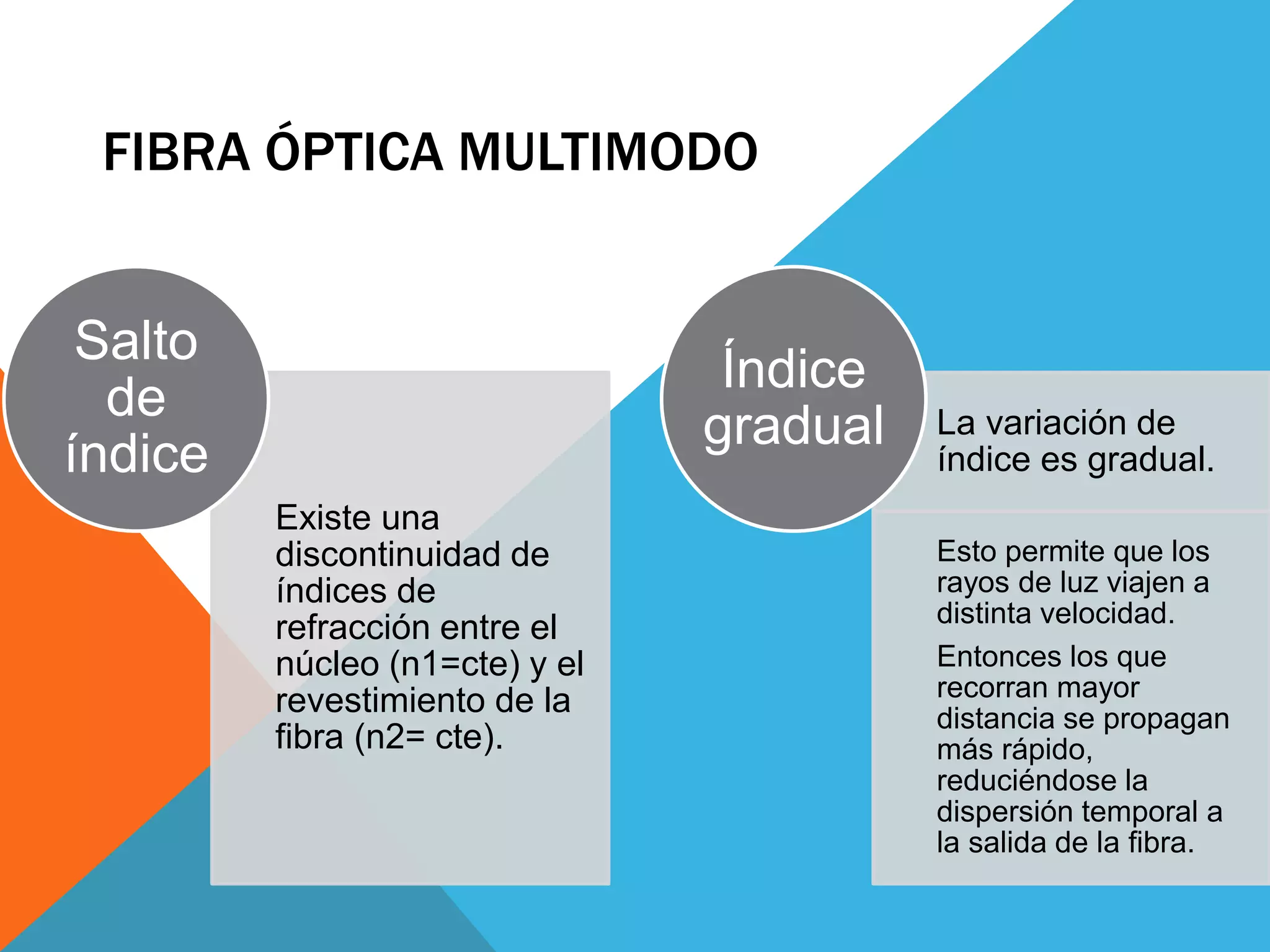 FIBRA ÓPTICA MULTIMODO

Salto de índice

Existe una discontinuidad de índices de refracción entre el núcleo (n1=cte) y el revestimiento de la fibra (n2= cte).

Índice gradual

La variación de índice es gradual.

Esto permite que los rayos de luz viajen a distinta velocidad.

Entonces los que recorran mayor distancia se propagan más rápido, reduciéndose la dispersión temporal a la salida de la fibra.